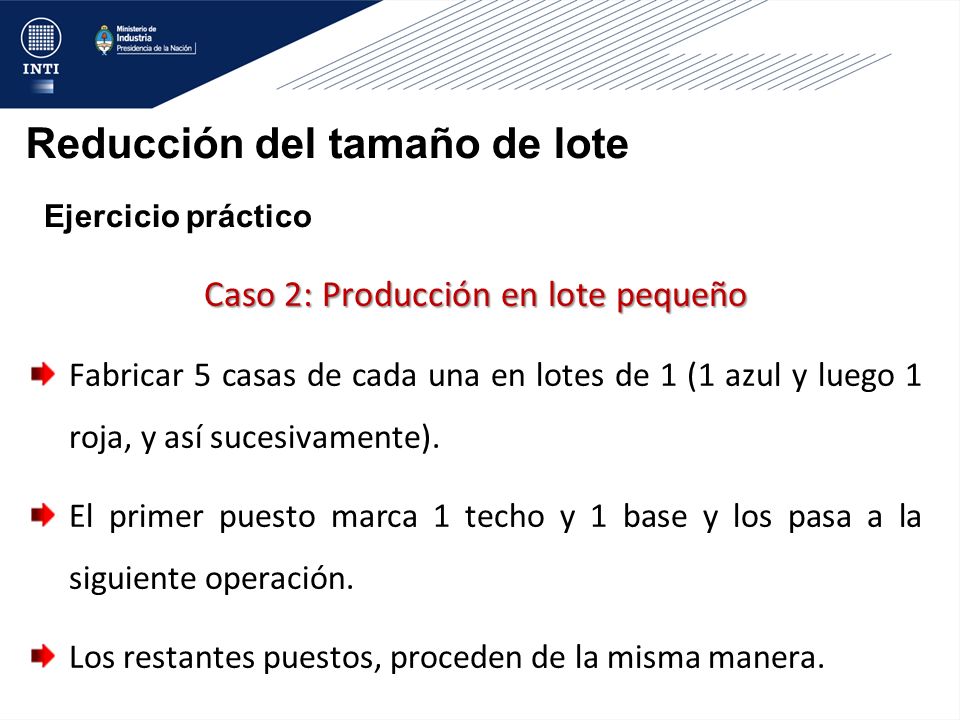 INTI

Ministerio de Industria
Presidencia de la Nación

Reducción del tamaño de lote

Ejercicio práctico

Caso 2: Producción en lote pequeño

Fabricar 5 casas de cada una en lotes de 1 (1 azul y luego 1 roja, y así sucesivamente).

El primer puesto marca 1 techo y 1 base y los pasa a la siguiente operación.

Los restantes puestos, proceden de la misma manera.